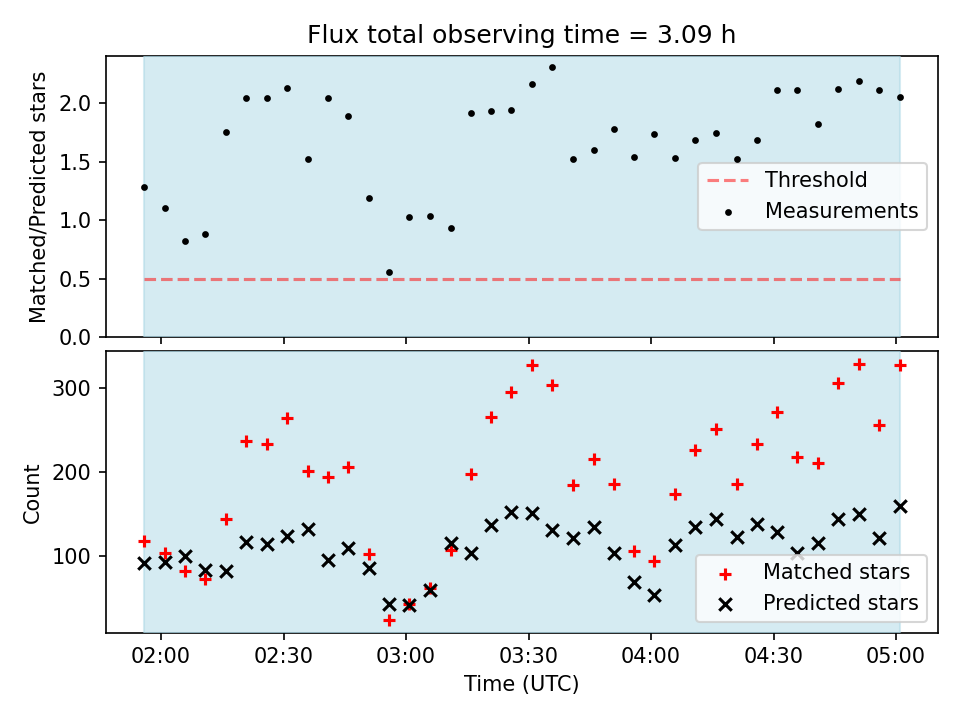 Flux total observing time = 3.09 h

Matched/Predicted stars

2.0
1.5
1.0
0.5
0.0

Threshold
Measurements

Count

300
200
100

Matched stars
Predicted stars

02:00
02:30
03:00
03:30
04:00
04:30
05:00

Time (UTC)